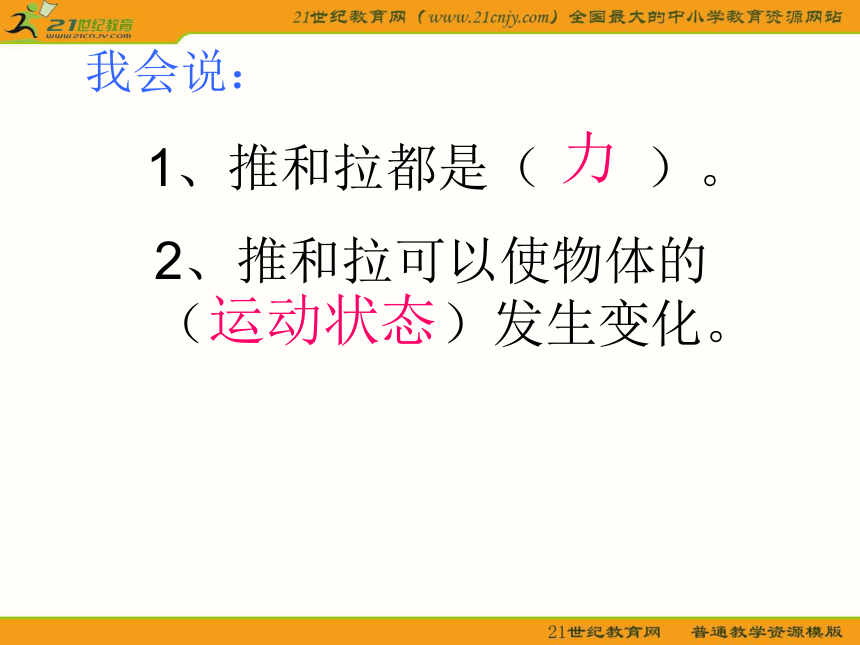 21世纪教育
www.21cnjy.com

21世纪教育网（www.21cnjy.com）全国最大的中小学教育资源网站

我会说：

1、推和拉都是（ 力 ）。

2、推和拉可以使物体的（运动状态）发生变化。

21世纪教育网 普通教学资源模版